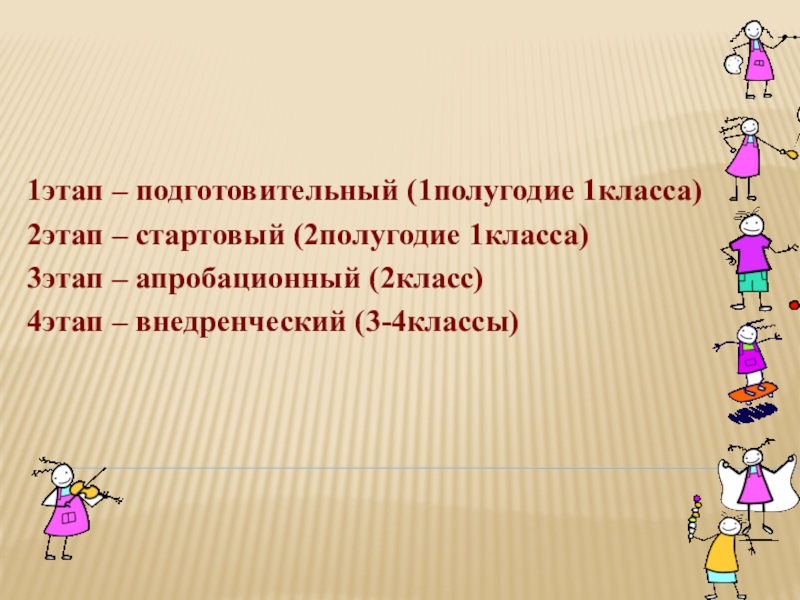 1этап – подготовительный (1полугодие 1класса)
2этап – стартовый (2полугодие 1класса)
3этап – апробационный (2класс)
4этап – внедренческий (3-4классы)